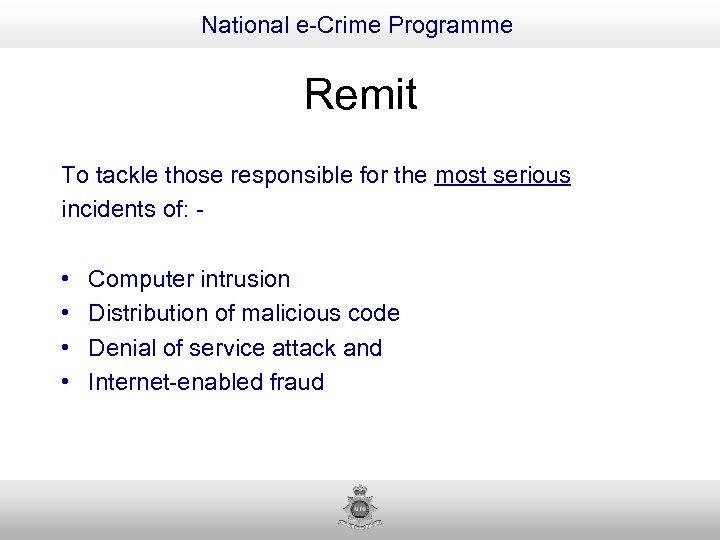 National e-Crime Programme

Remit

To tackle those responsible for the most serious incidents of: -

• Computer intrusion
• Distribution of malicious code
• Denial of service attack and
• Internet-enabled fraud